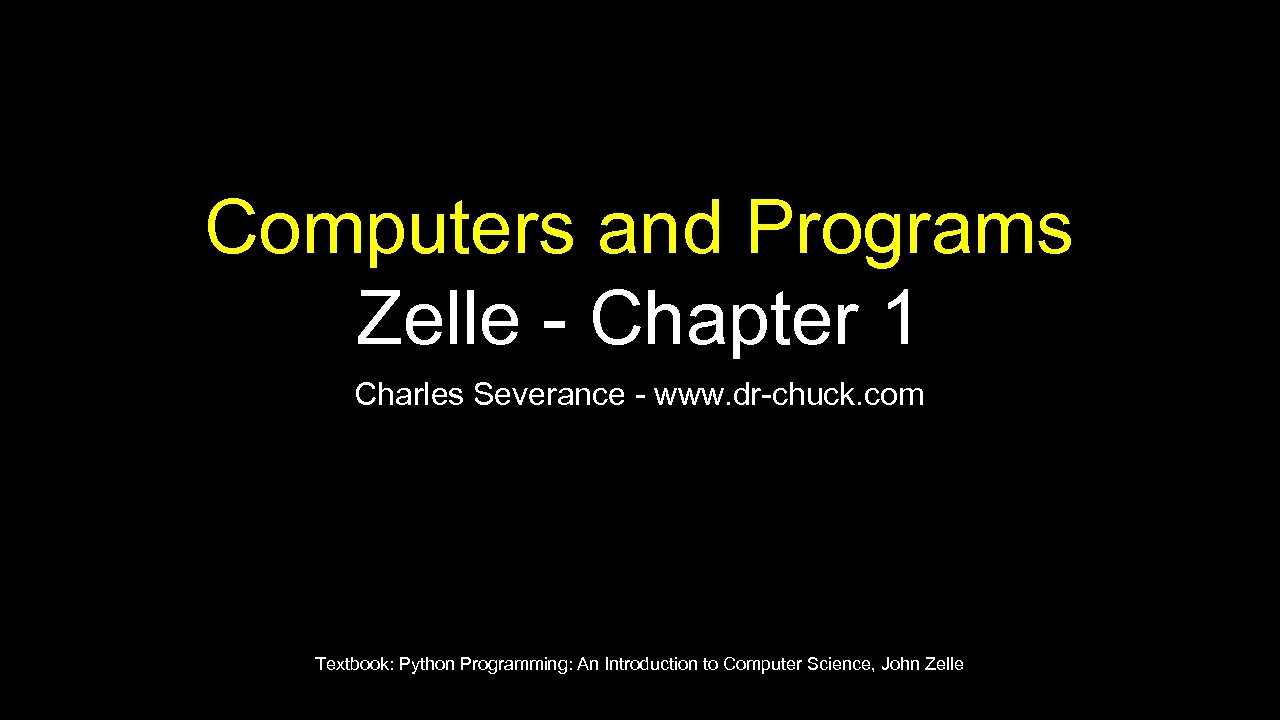 Computers and Programs
Zelle - Chapter 1

Charles Severance - www.dr-chuck.com

Textbook: Python Programming: An Introduction to Computer Science, John Zelle